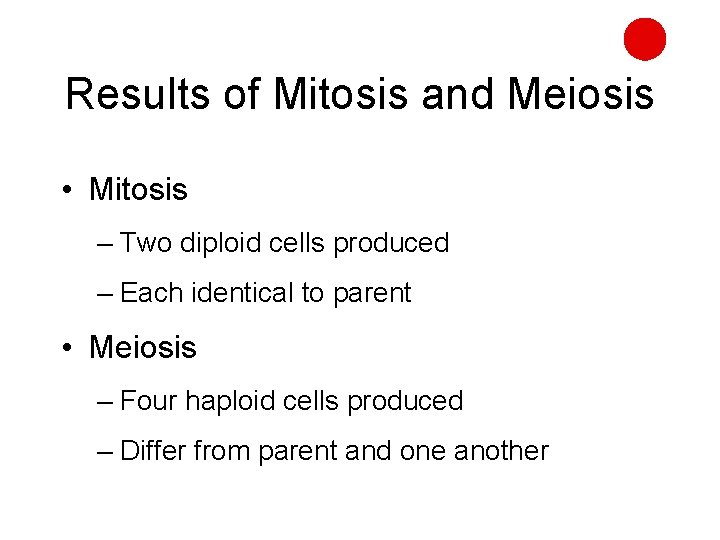 Results of Mitosis and Meiosis

• Mitosis

– Two diploid cells produced

– Each identical to parent

• Meiosis

– Four haploid cells produced

– Differ from parent and one another